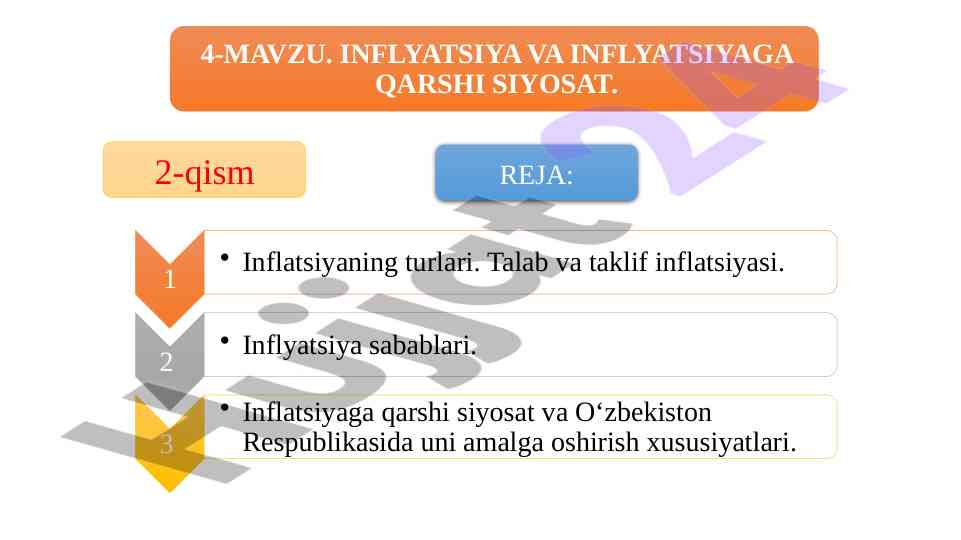 4-MAVZU. INFLYATSIYA VA INFLYATSIYAGA QARSHI SIYOSAT.

2-qism

REJA:

1

• Inflatsiyaning turlari. Talab va taklif inflatsiyasi.

2

• Inflyatsiya sabablari.

3

• Inflatsiyaga qarshi siyosat va O‘zbekiston Respublikasida uni amalga oshirish xususiyatlari.

Hujjat24